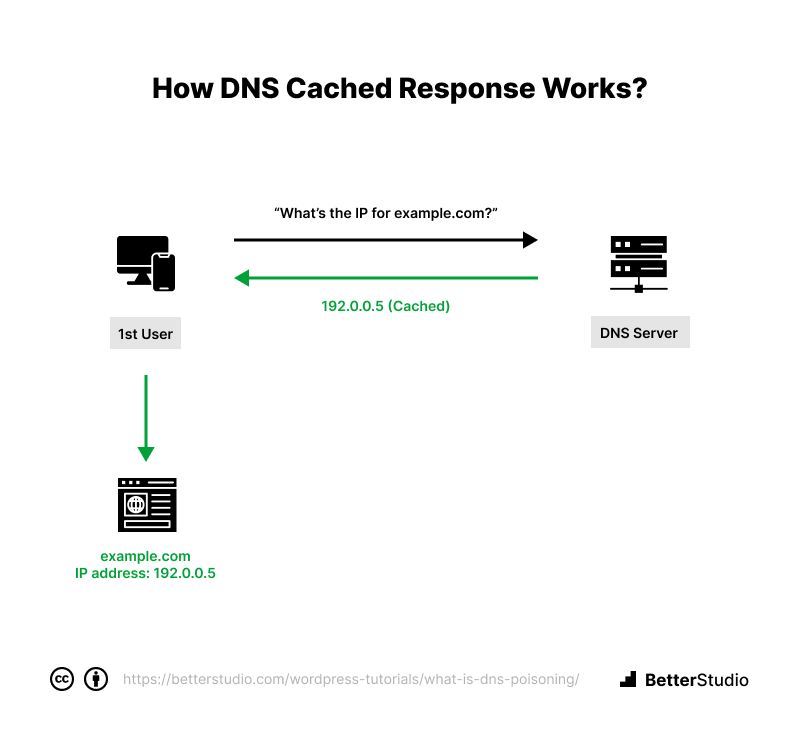 How DNS Cached Response Works?

“What’s the IP for example.com?”

192.0.0.5 (Cached)

1st User

DNS Server

example.com
IP address: 192.0.0.5

https://betterstudio.com/wordpress-tutorials/what-is-dns-poisoning/

BetterStudio